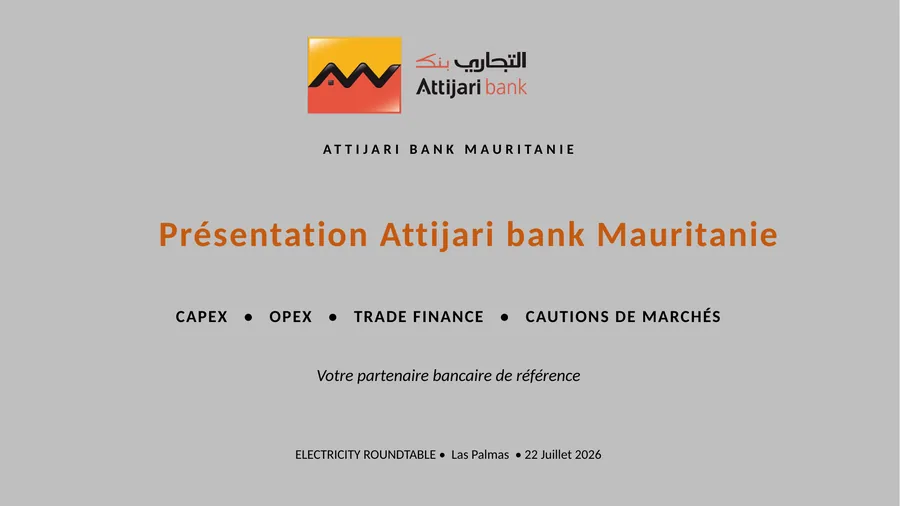 التجاري بنك
Attijari bank

ATTIJARI BANK MAURITANIE

Présentation Attijari bank Mauritanie

CAPEX • OPEX • TRADE FINANCE • CAUTIONS DE MARCHÉS

Votre partenaire bancaire de référence

ELECTRICITY ROUNDTABLE • Las Palmas • 22 Juillet 2026